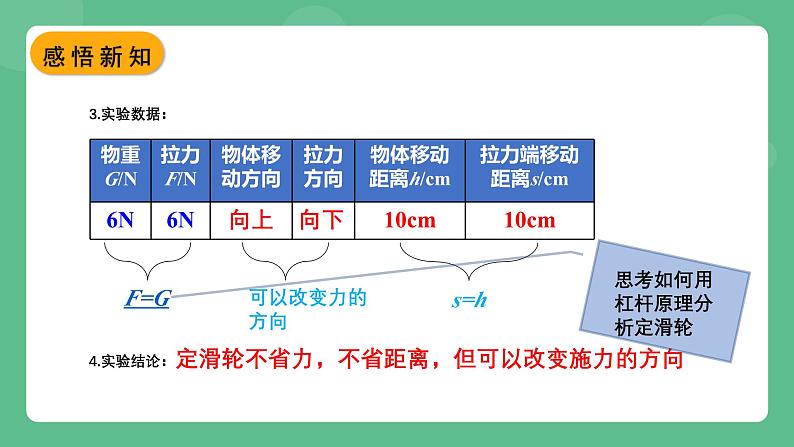 感悟新知

3.实验数据：

| 物重 $G$/N | 拉力 $F$/N | 物体移动方向 | 拉力方向 | 物体移动距离$h$/cm | 拉力端移动距离$s$/cm |
|---|---|---|---|---|---|
| 6N | 6N | 向上 | 向下 | 10cm | 10cm |

$F=G$

可以改变力的方向

$s=h$

思考如何用杠杆原理分析定滑轮

4.实验结论：定滑轮不省力，不省距离，但可以改变施力的方向